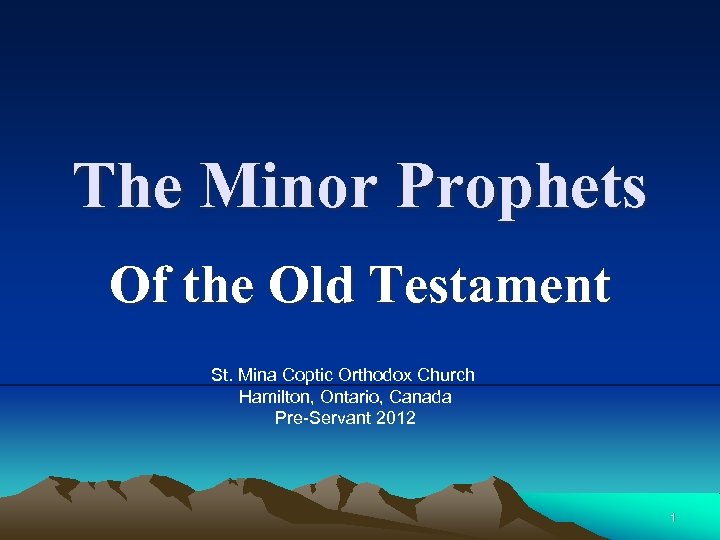 The Minor Prophets

Of the Old Testament

St. Mina Coptic Orthodox Church
Hamilton, Ontario, Canada
Pre-Servant 2012

1